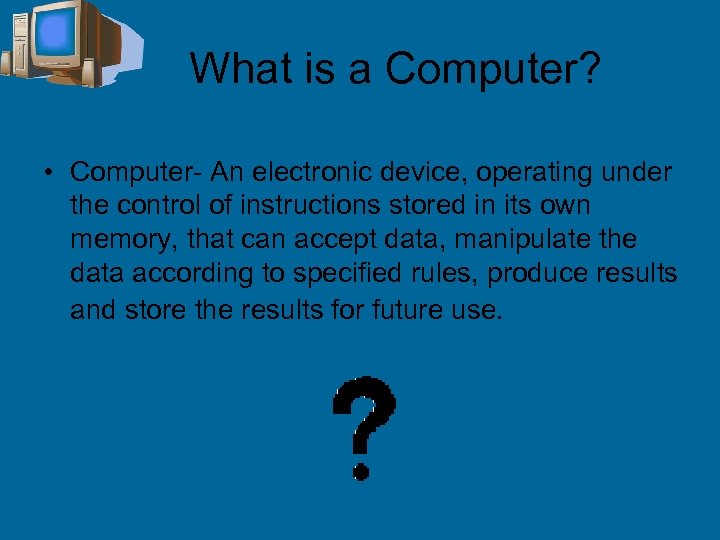 What is a Computer?

• Computer- An electronic device, operating under the control of instructions stored in its own memory, that can accept data, manipulate the data according to specified rules, produce results and store the results for future use.

?